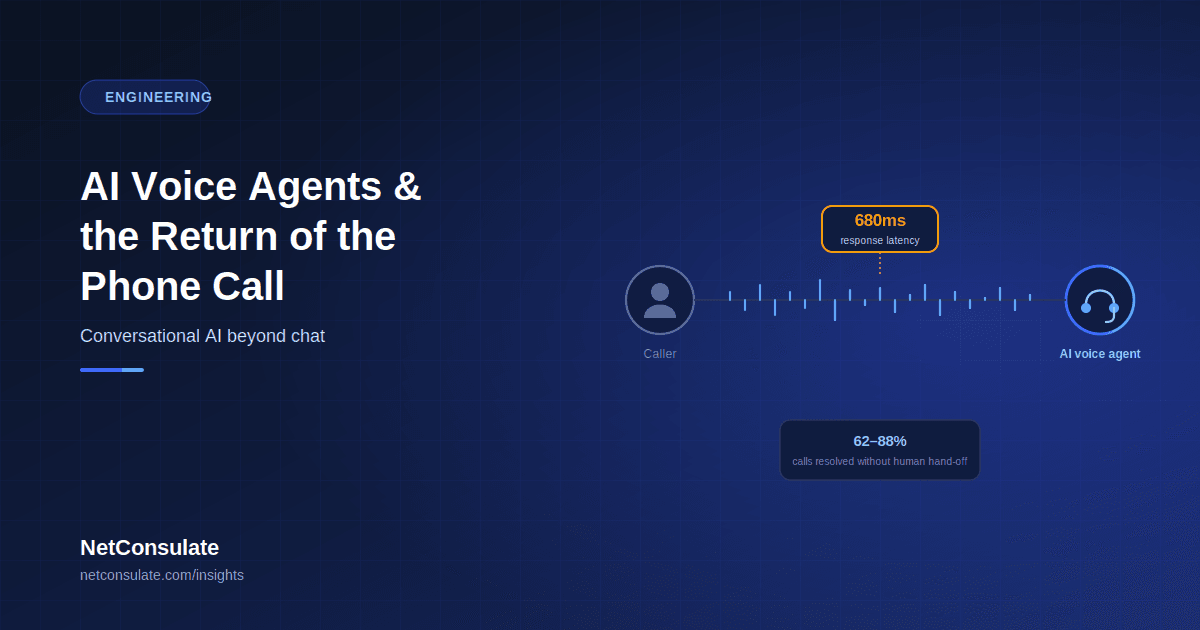 ENGINEERING

AI Voice Agents & the Return of the Phone Call

Conversational AI beyond chat

680ms
response latency

Caller

AI voice agent

62–88%
calls resolved without human hand-off

NetConsulate
netconsulate.com/insights